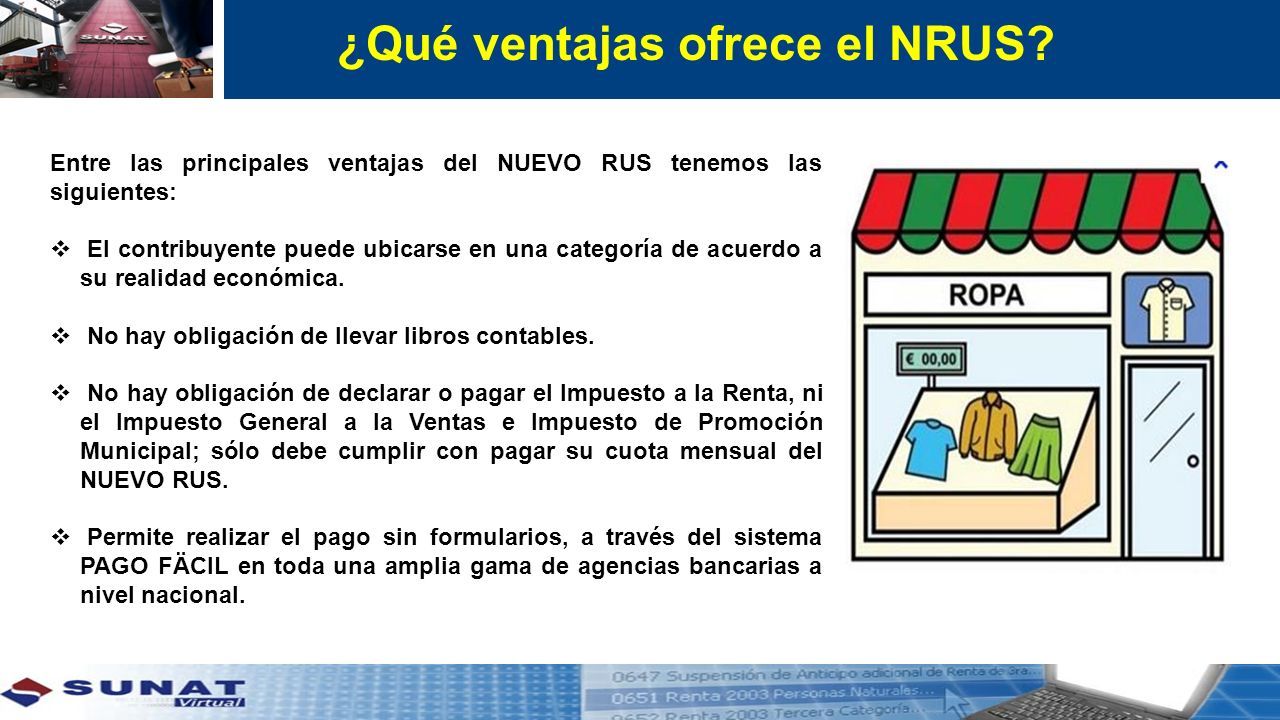 SUNAT

¿Qué ventajas ofrece el NRUS?

Entre las principales ventajas del NUEVO RUS tenemos las siguientes:

❖ El contribuyente puede ubicarse en una categoría de acuerdo a su realidad económica.

❖ No hay obligación de llevar libros contables.

❖ No hay obligación de declarar o pagar el Impuesto a la Renta, ni el Impuesto General a la Ventas e Impuesto de Promoción Municipal; sólo debe cumplir con pagar su cuota mensual del NUEVO RUS.

❖ Permite realizar el pago sin formularios, a través del sistema PAGO FÄCIL en toda una amplia gama de agencias bancarias a nivel nacional.

ROPA

€ 00,00

SUNAT Virtual

0647 Suspensión de Anticipo adicional de Renta de 3ra...
0651 Renta 2003 Personas Naturales...
0652 Renta 2003 Tercera Categoría...